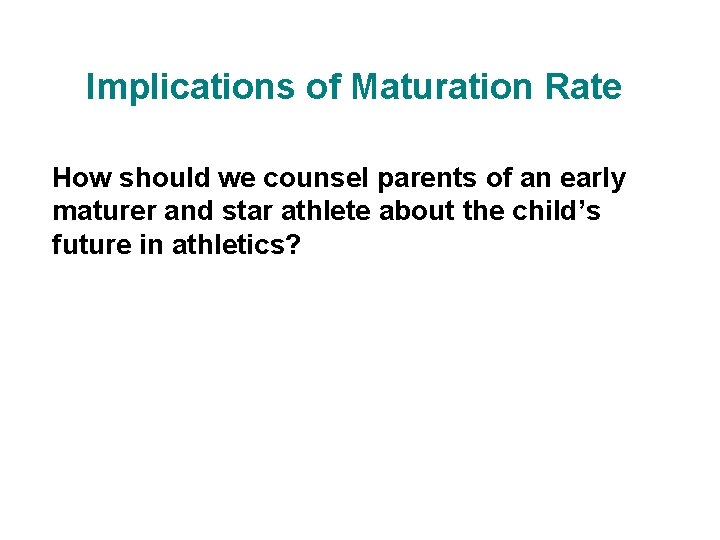 Implications of Maturation Rate

How should we counsel parents of an early maturer and star athlete about the child’s future in athletics?